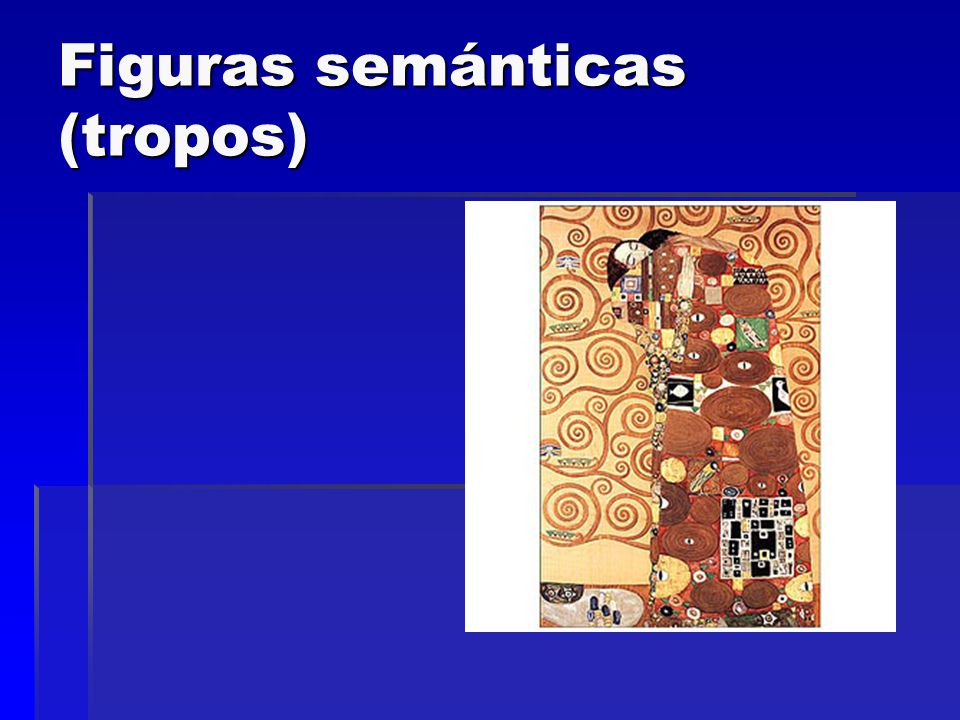 Figuras semánticas (tropos)